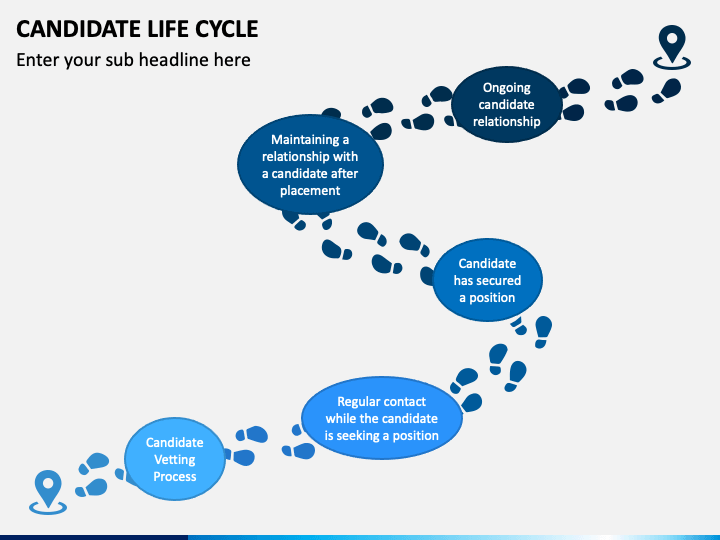 CANDIDATE LIFE CYCLE

Enter your sub headline here

Ongoing candidate relationship

Maintaining a relationship with a candidate after placement

Candidate has secured a position

Regular contact while the candidate is seeking a position

Candidate Vetting Process